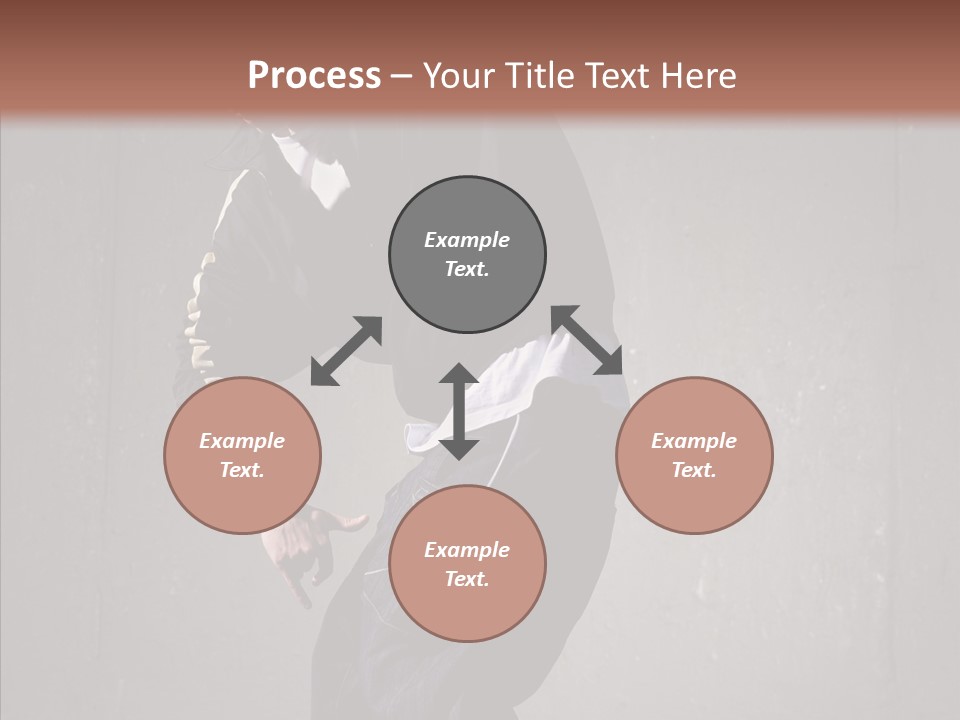 Process – Your Title Text Here

Example Text.

Example Text.

Example Text.

Example Text.